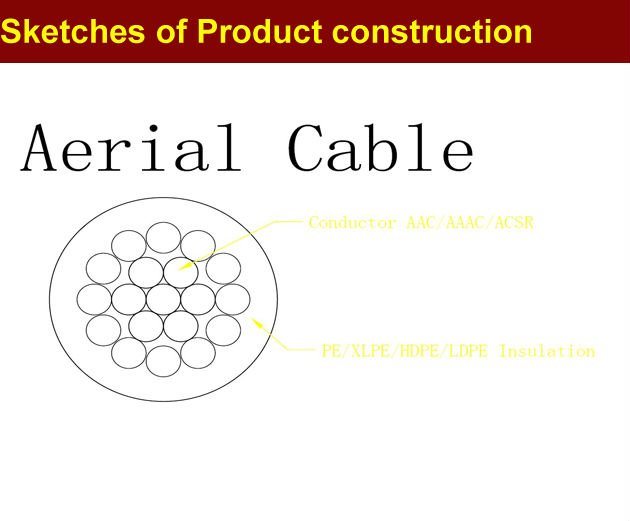 Sketches of Product construction

Aerial Cable

Conductor AAC/AAAC/ACSR

PE/XLPE/HDPE/LDPE Insulation